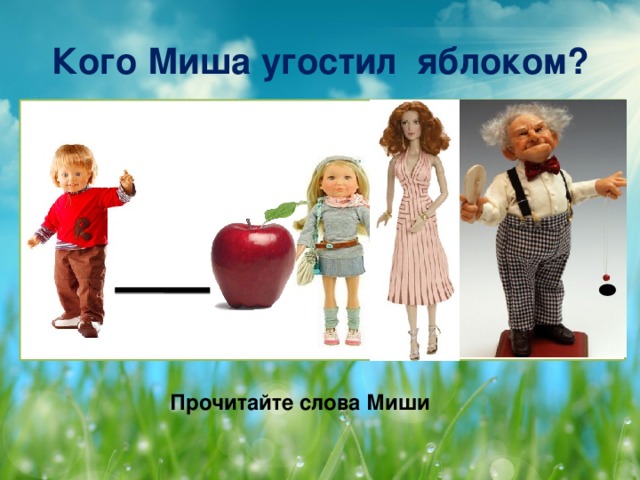 Кого Миша угостил яблоком?

Прочитайте слова Миши